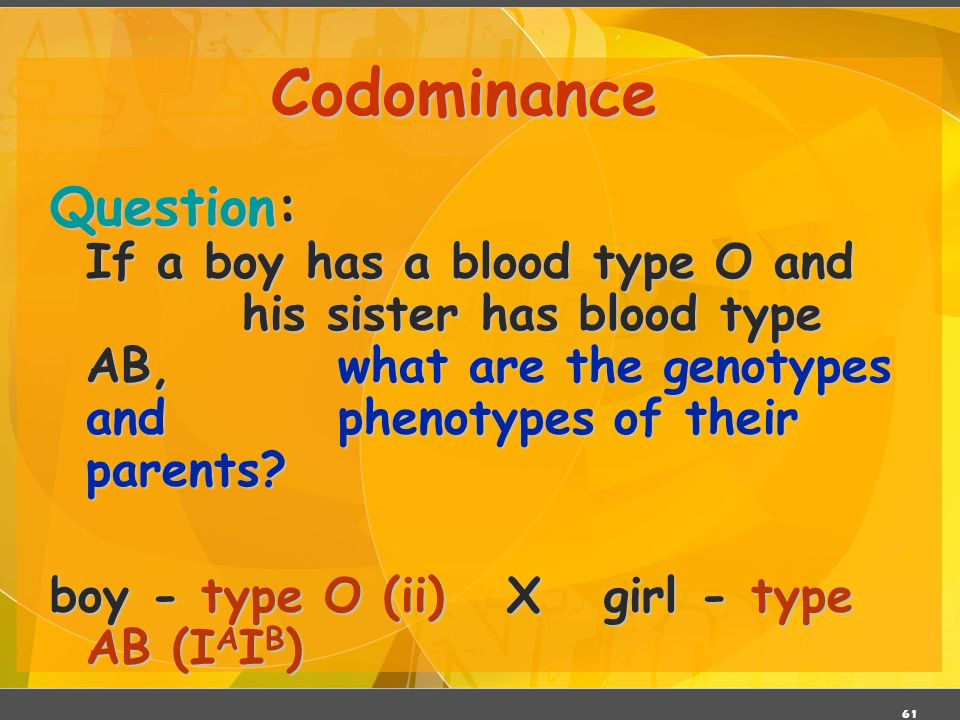 Codominance

Question:
If a boy has a blood type O and his sister has blood type AB, what are the genotypes and phenotypes of their parents?

boy - type O (ii) X girl - type AB ($I^AI^B$)

61